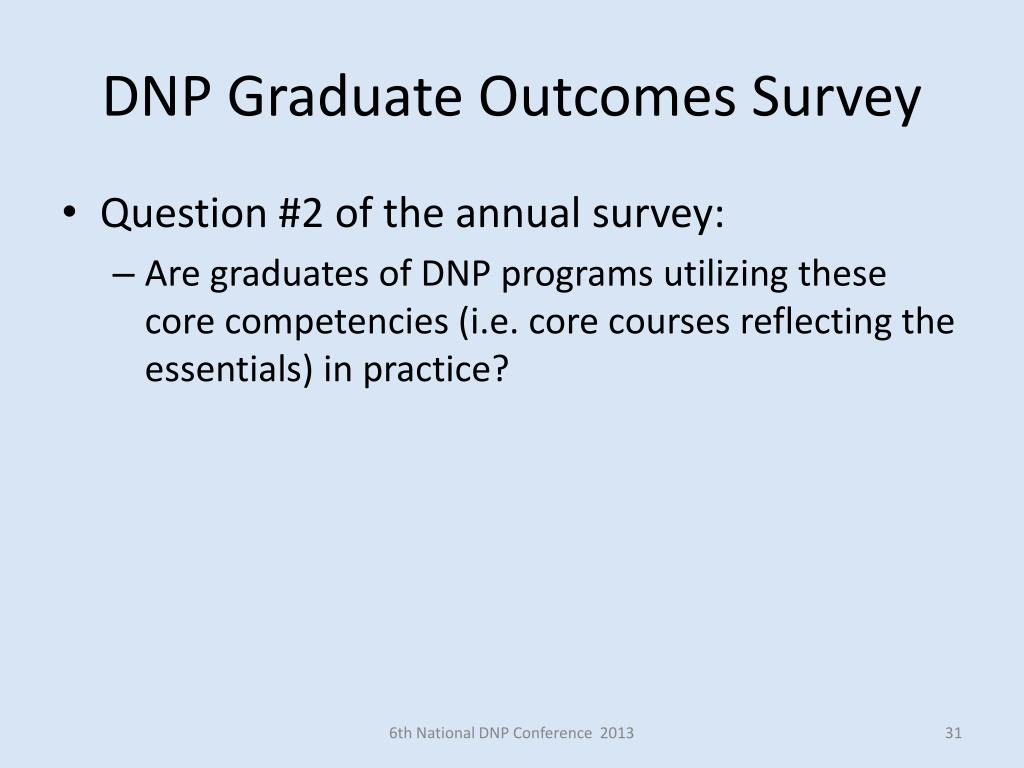 DNP Graduate Outcomes Survey

• Question #2 of the annual survey:
– Are graduates of DNP programs utilizing these core competencies (i.e. core courses reflecting the essentials) in practice?

6th National DNP Conference 2013

31